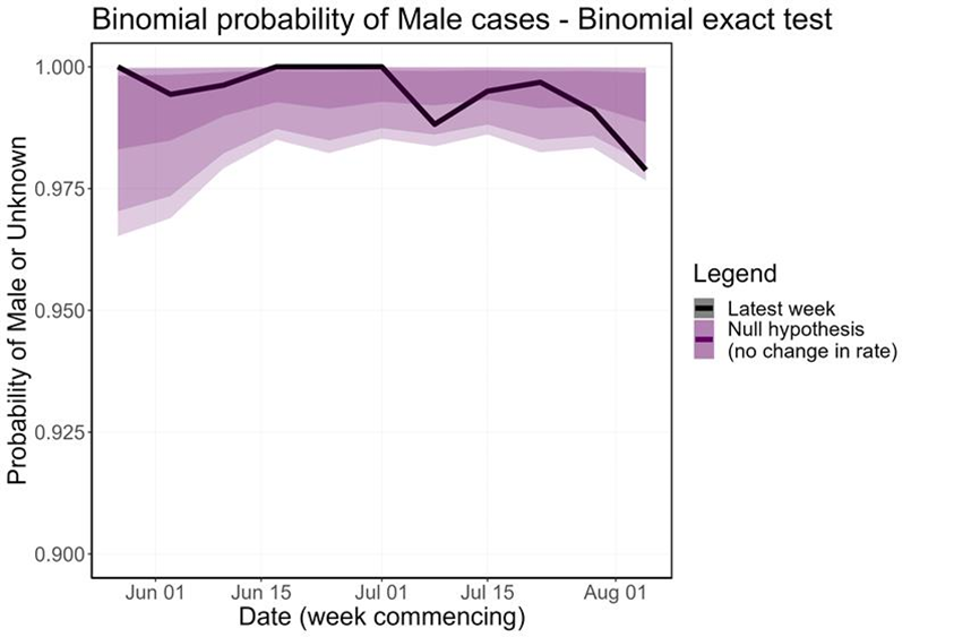 Binomial probability of Male cases - Binomial exact test

Probability of Male or Unknown

1.000
0.975
0.950
0.925
0.900

Jun 01
Jun 15
Jul 01
Jul 15
Aug 01

Date (week commencing)

Legend
Latest week
Null hypothesis
(no change in rate)